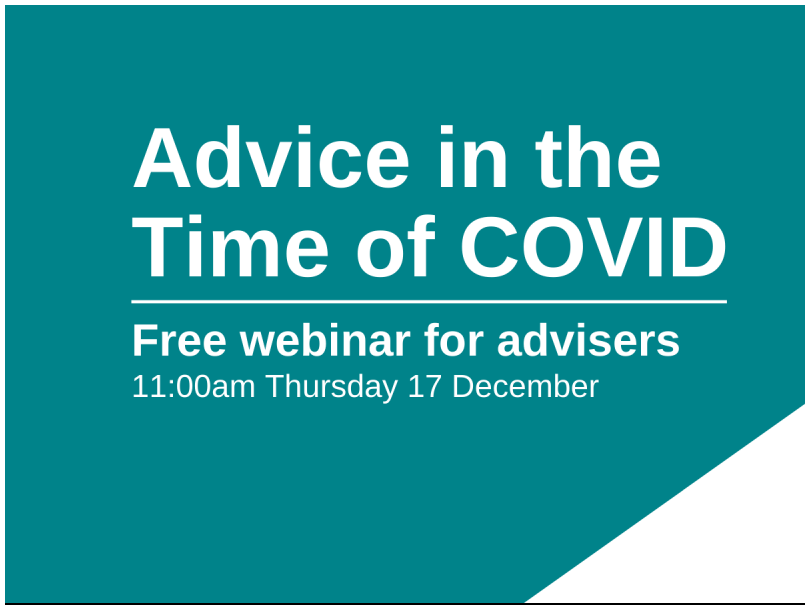 Advice in the Time of COVID

Free webinar for advisers

11:00am Thursday 17 December